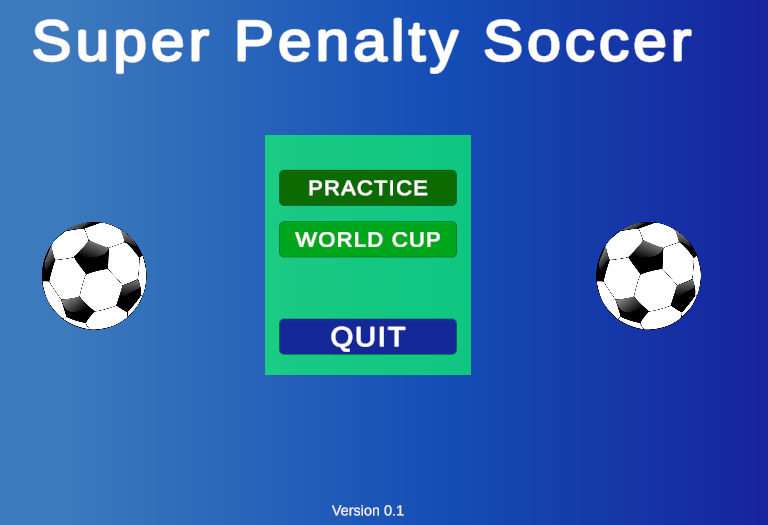 Super Penalty Soccer

PRACTICE

WORLD CUP

QUIT

Version 0.1